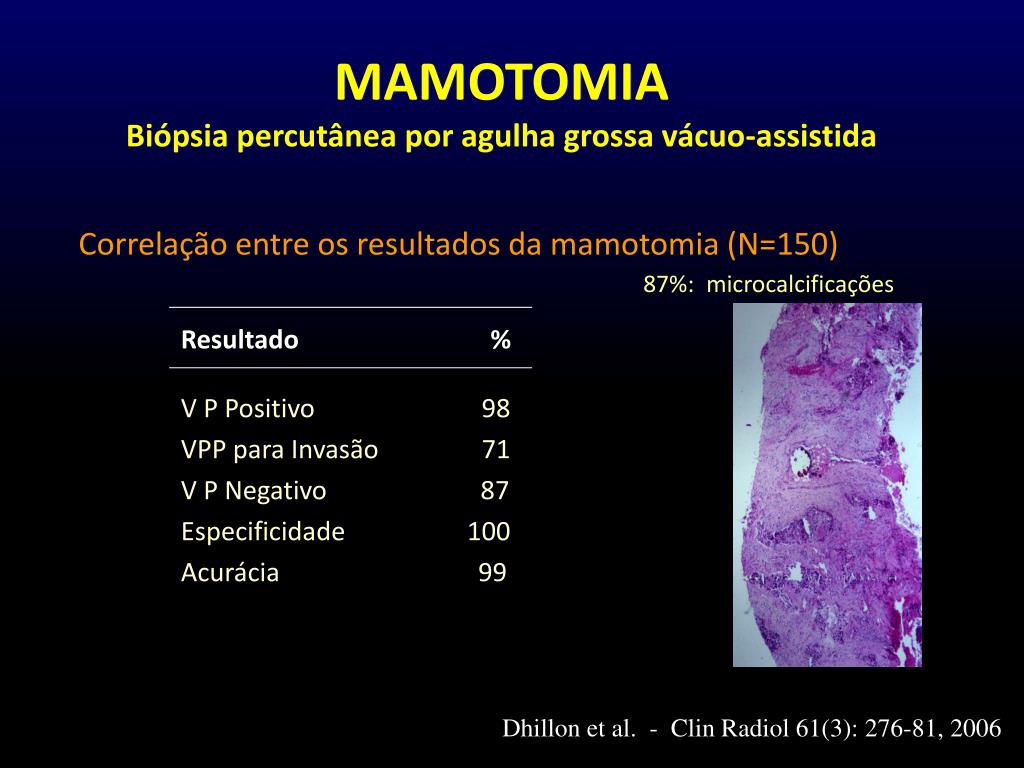 MAMOTOMIA
Biópsia percutânea por agulha grossa vácuo-assistida

Correlação entre os resultados da mamotomia (N=150)

87%: microcalcificações

| Resultado | % |
|---|---|
| V P Positivo | 98 |
| VPP para Invasão | 71 |
| V P Negativo | 87 |
| Especificidade | 100 |
| Acurácia | 99 |

Dhillon et al. - Clin Radiol 61(3): 276-81, 2006